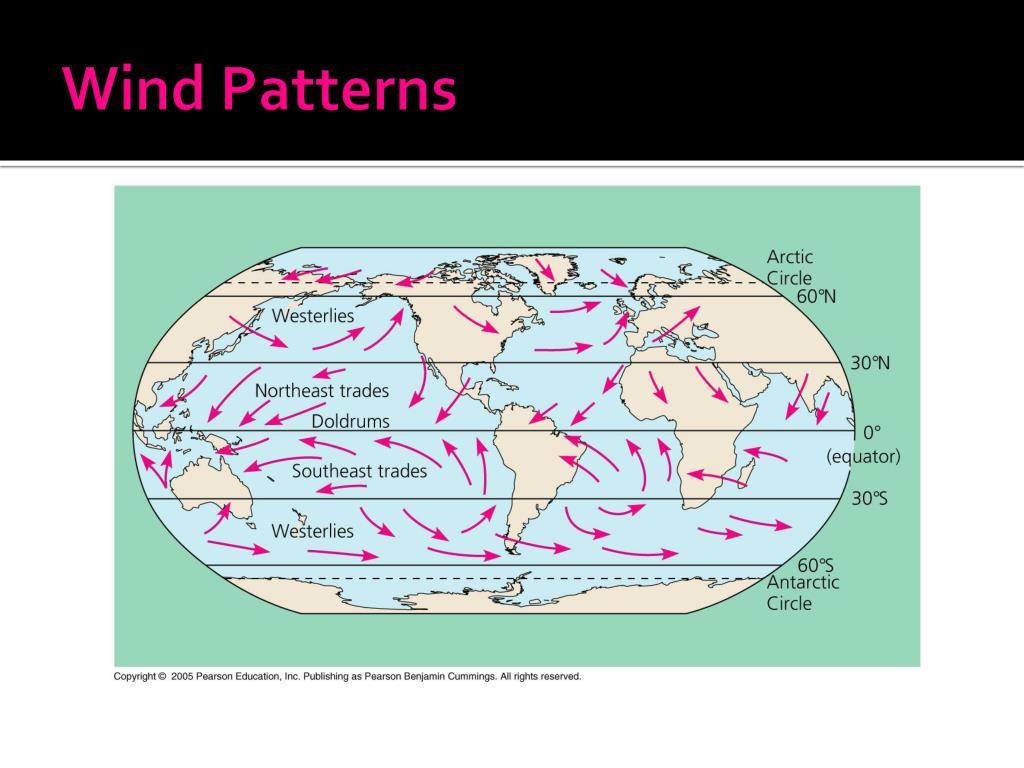 Wind Patterns

Arctic Circle
60°N
Westerlies
30°N
Northeast trades
Doldrums
0° (equator)
Southeast trades
30°S
Westerlies
60°S
Antarctic Circle

Copyright © 2005 Pearson Education, Inc. Publishing as Pearson Benjamin Cummings. All rights reserved.